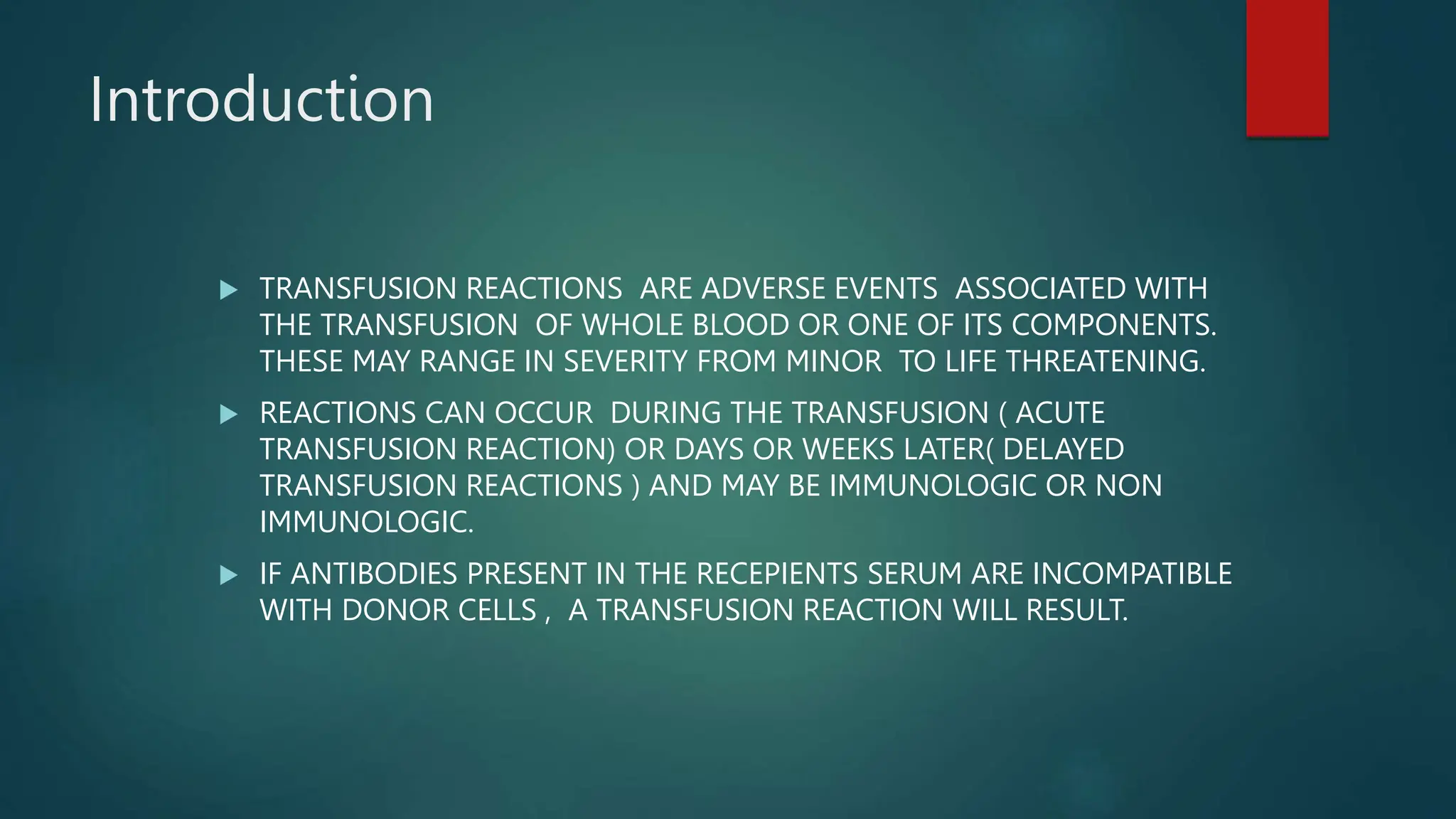 Introduction

▶ TRANSFUSION REACTIONS ARE ADVERSE EVENTS ASSOCIATED WITH THE TRANSFUSION OF WHOLE BLOOD OR ONE OF ITS COMPONENTS. THESE MAY RANGE IN SEVERITY FROM MINOR TO LIFE THREATENING.

▶ REACTIONS CAN OCCUR DURING THE TRANSFUSION ( ACUTE TRANSFUSION REACTION) OR DAYS OR WEEKS LATER( DELAYED TRANSFUSION REACTIONS ) AND MAY BE IMMUNOLOGIC OR NON IMMUNOLOGIC.

▶ IF ANTIBODIES PRESENT IN THE RECEPIENTS SERUM ARE INCOMPATIBLE WITH DONOR CELLS , A TRANSFUSION REACTION WILL RESULT.